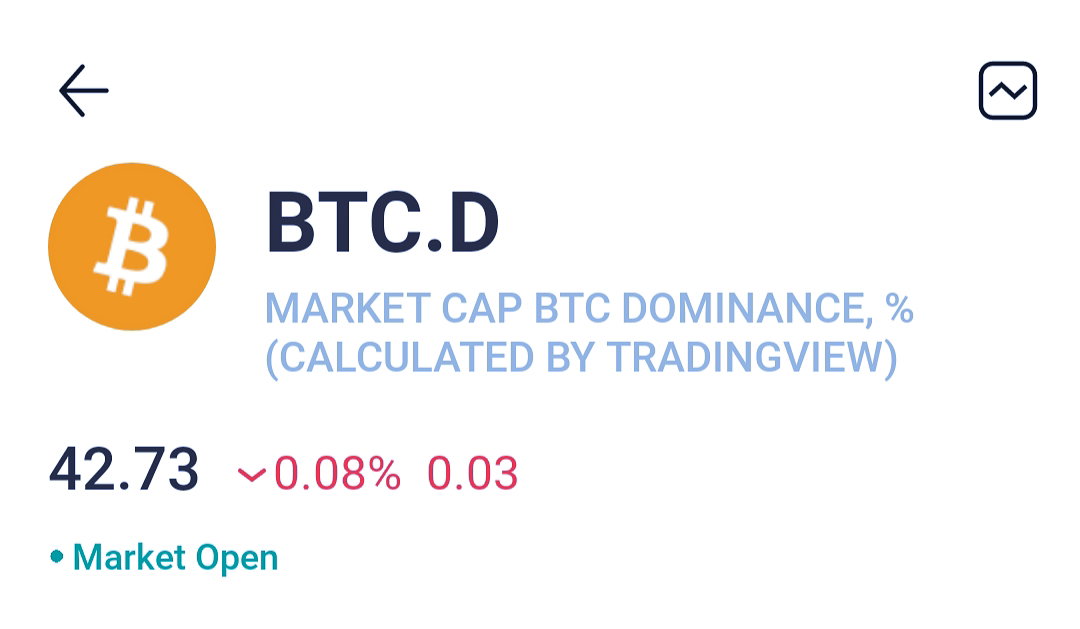 BTC.D

MARKET CAP BTC DOMINANCE, % (CALCULATED BY TRADINGVIEW)

42.73 0.08% 0.03

Market Open